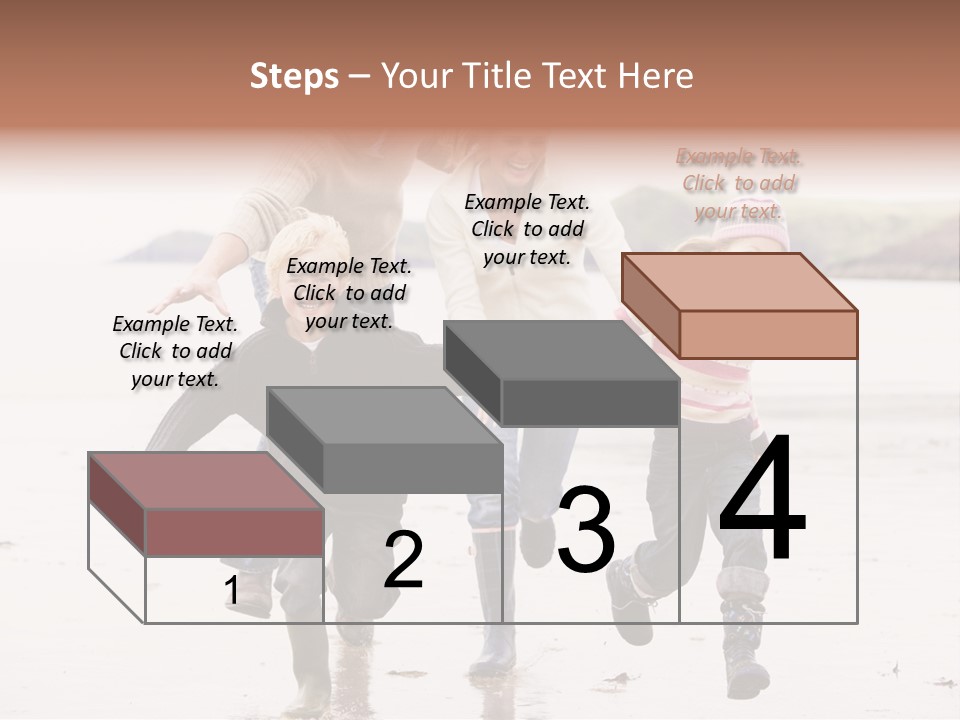 Steps – Your Title Text Here

Example Text. Click to add your text.

Example Text. Click to add your text.

Example Text. Click to add your text.

Example Text. Click to add your text.

1

2

3

4